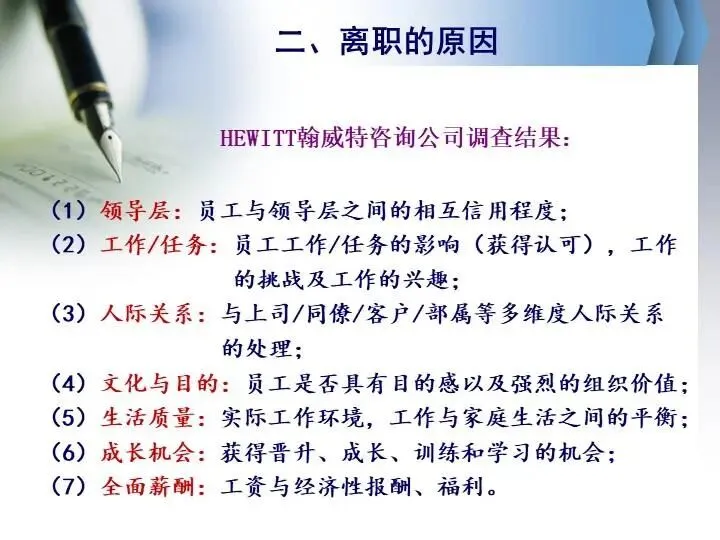 二、离职的原因

HEWITT翰威特咨询公司调查结果：

（1）领导层：员工与领导层之间的相互信用程度；
（2）工作/任务：员工工作/任务的影响（获得认可），工作的挑战及工作的兴趣；
（3）人际关系：与上司/同僚/客户/部属等多维度人际关系的处理；
（4）文化与目的：员工是否具有目的感以及强烈的组织价值；
（5）生活质量：实际工作环境，工作与家庭生活之间的平衡；
（6）成长机会：获得晋升、成长、训练和学习的机会；
（7）全面薪酬：工资与经济性报酬、福利。